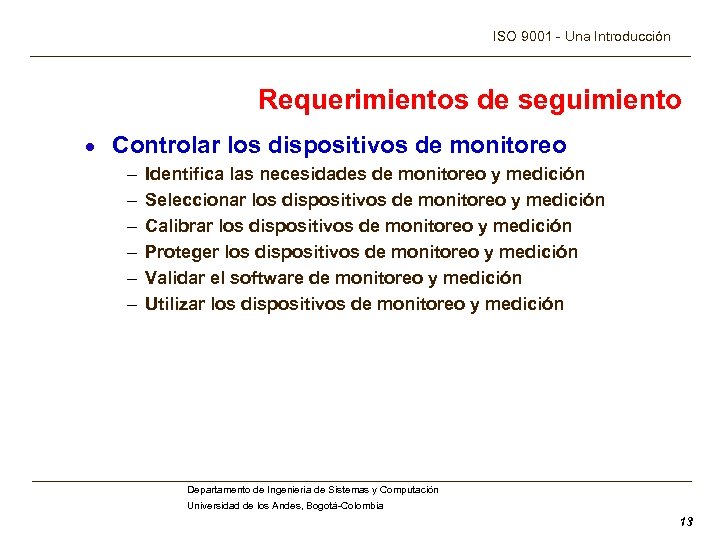 ISO 9001 - Una Introducción

Requerimientos de seguimiento

• Controlar los dispositivos de monitoreo
– Identifica las necesidades de monitoreo y medición
– Seleccionar los dispositivos de monitoreo y medición
– Calibrar los dispositivos de monitoreo y medición
– Proteger los dispositivos de monitoreo y medición
– Validar el software de monitoreo y medición
– Utilizar los dispositivos de monitoreo y medición

Departamento de Ingeniería de Sistemas y Computación
Universidad de los Andes, Bogotá-Colombia

13